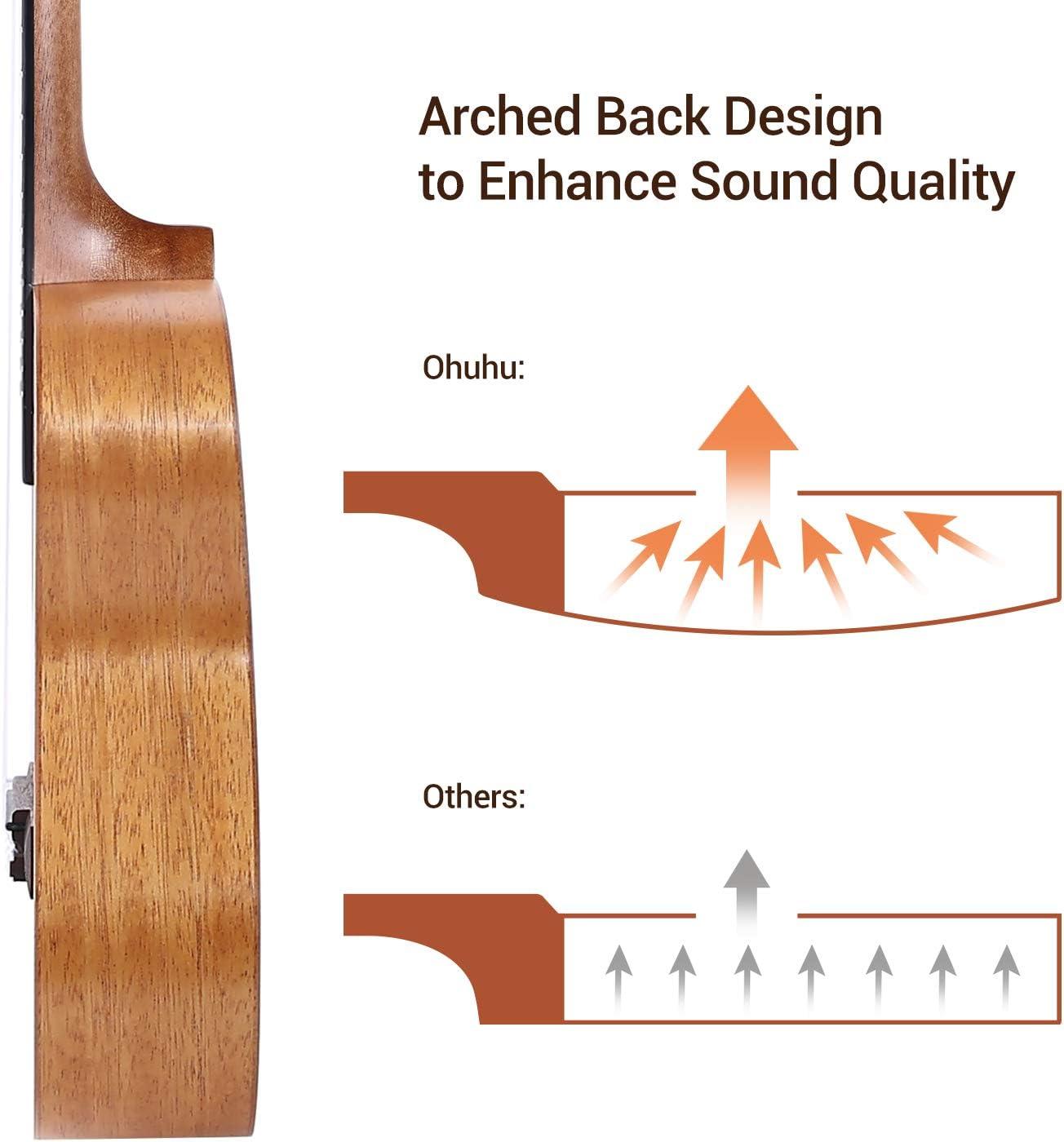 Arched Back Design to Enhance Sound Quality

Ohuhu:

Others: